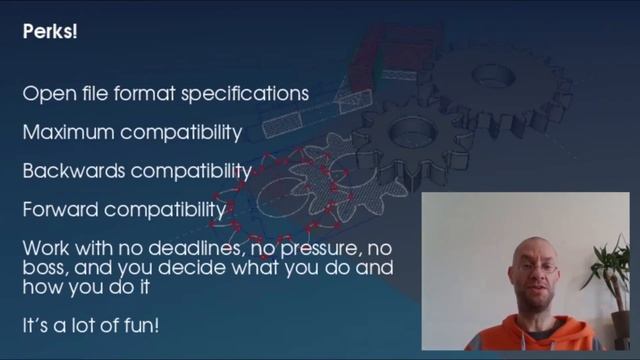 Perks!

Open file format specifications

Maximum compatibility

Backwards compatibility

Forward compatibility

Work with no deadlines, no pressure, no boss, and you decide what you do and how you do it

It's a lot of fun!